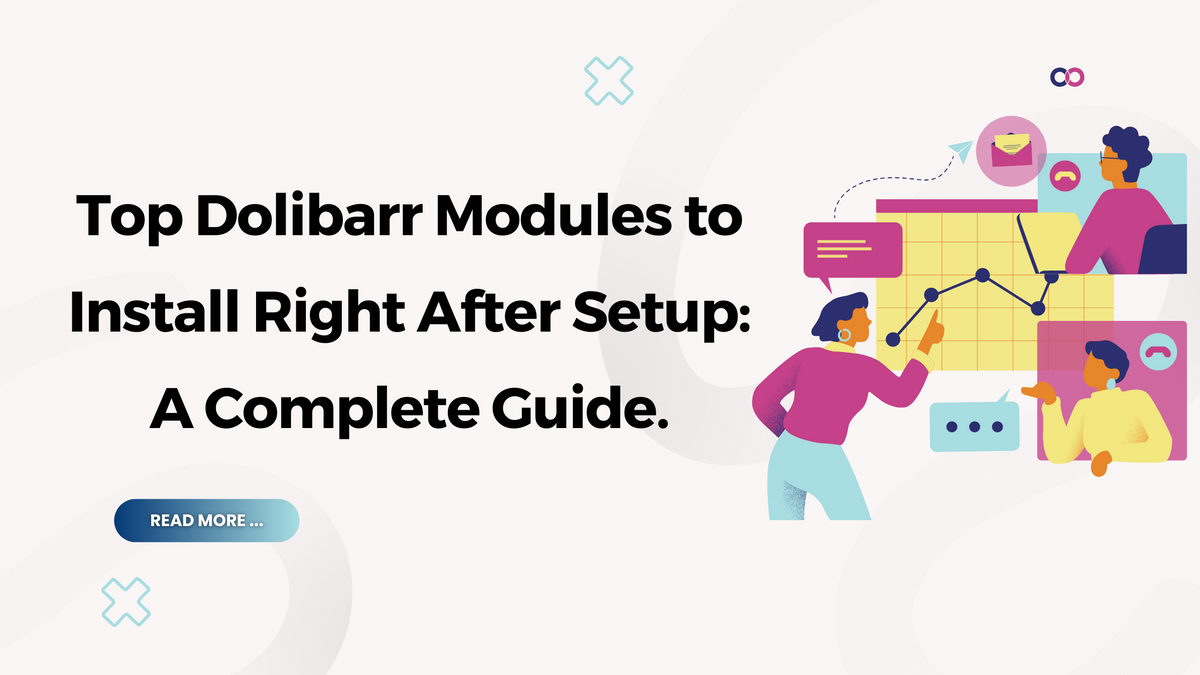 Top Dolibarr Modules to Install Right After Setup: A Complete Guide.

READ MORE ...